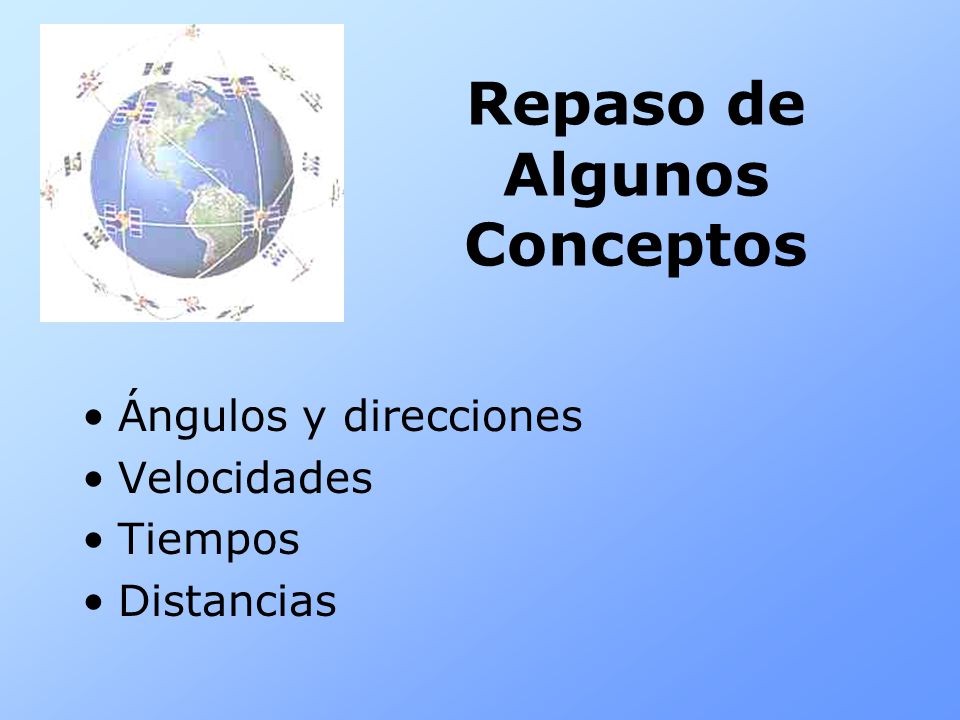 Repaso de Algunos Conceptos

• Ángulos y direcciones
• Velocidades
• Tiempos
• Distancias